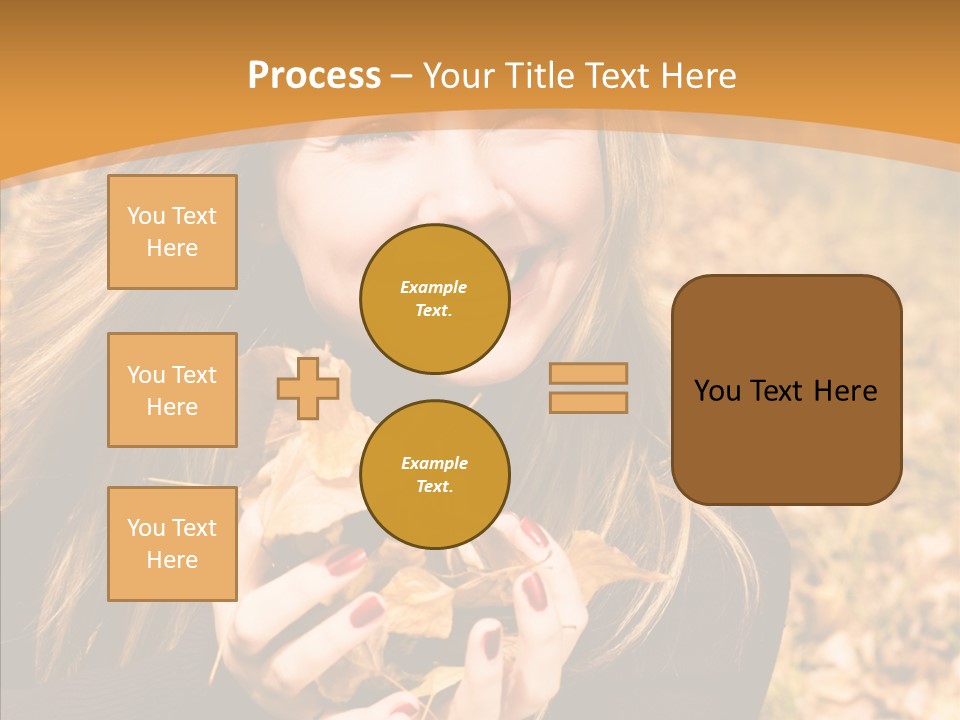 Process – Your Title Text Here

You Text Here

You Text Here

You Text Here

Example Text.

Example Text.

You Text Here